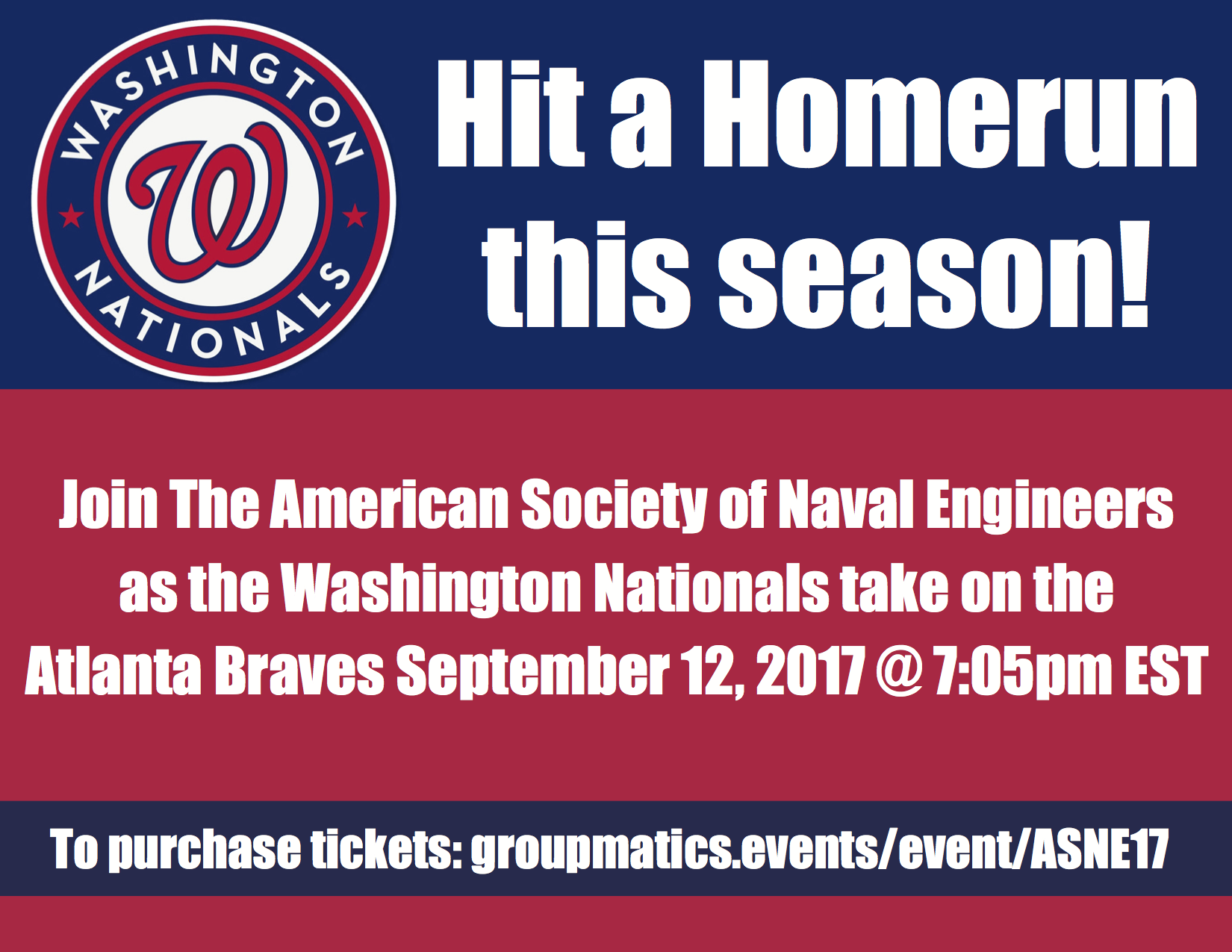 WASHINGTON
W
NATIONALS

Hit a Homerun this season!

Join The American Society of Naval Engineers as the Washington Nationals take on the Atlanta Braves September 12, 2017 @ 7:05pm EST

To purchase tickets: groupmatics.events/event/ASNE17